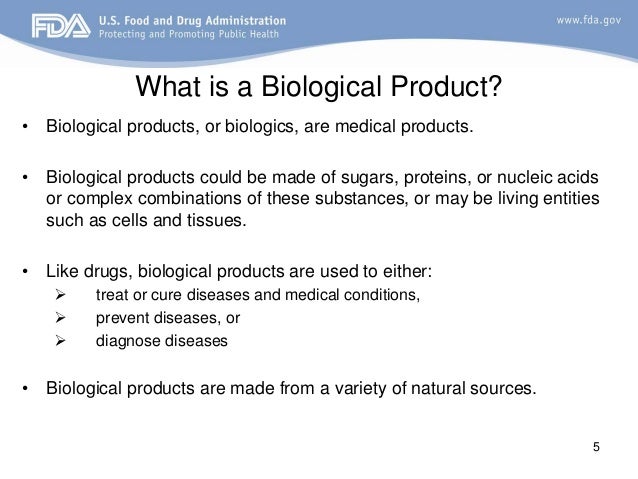 FDA U.S. Food and Drug Administration
Protecting and Promoting Public Health

www.fda.gov

What is a Biological Product?

• Biological products, or biologics, are medical products.

• Biological products could be made of sugars, proteins, or nucleic acids or complex combinations of these substances, or may be living entities such as cells and tissues.

• Like drugs, biological products are used to either:
➢ treat or cure diseases and medical conditions,
➢ prevent diseases, or
➢ diagnose diseases

• Biological products are made from a variety of natural sources.

5